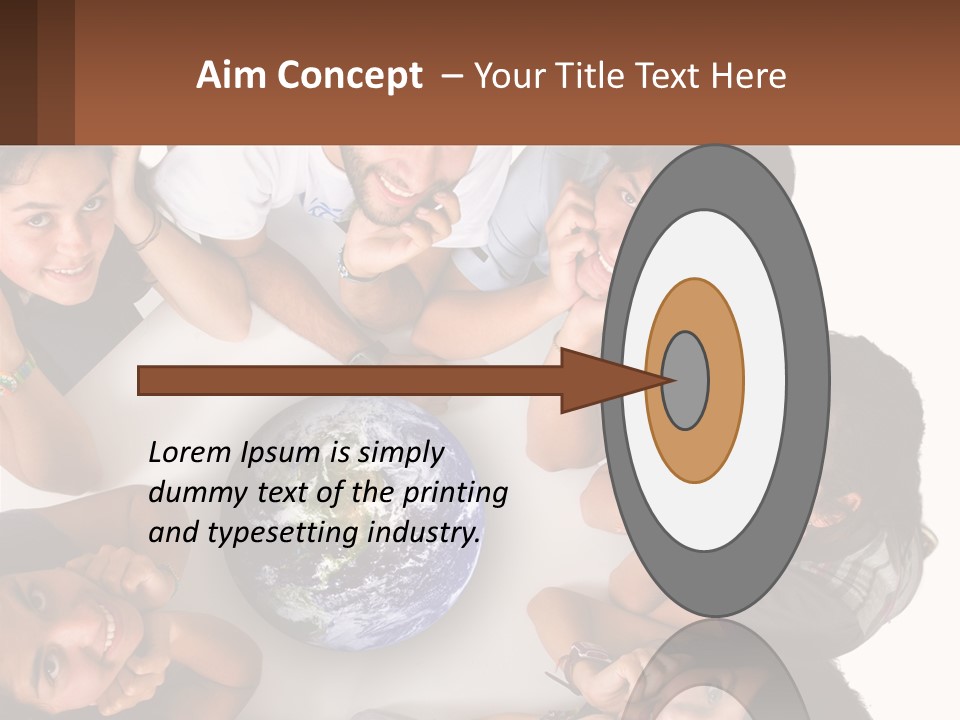 Aim Concept – Your Title Text Here

Lorem Ipsum is simply dummy text of the printing and typesetting industry.